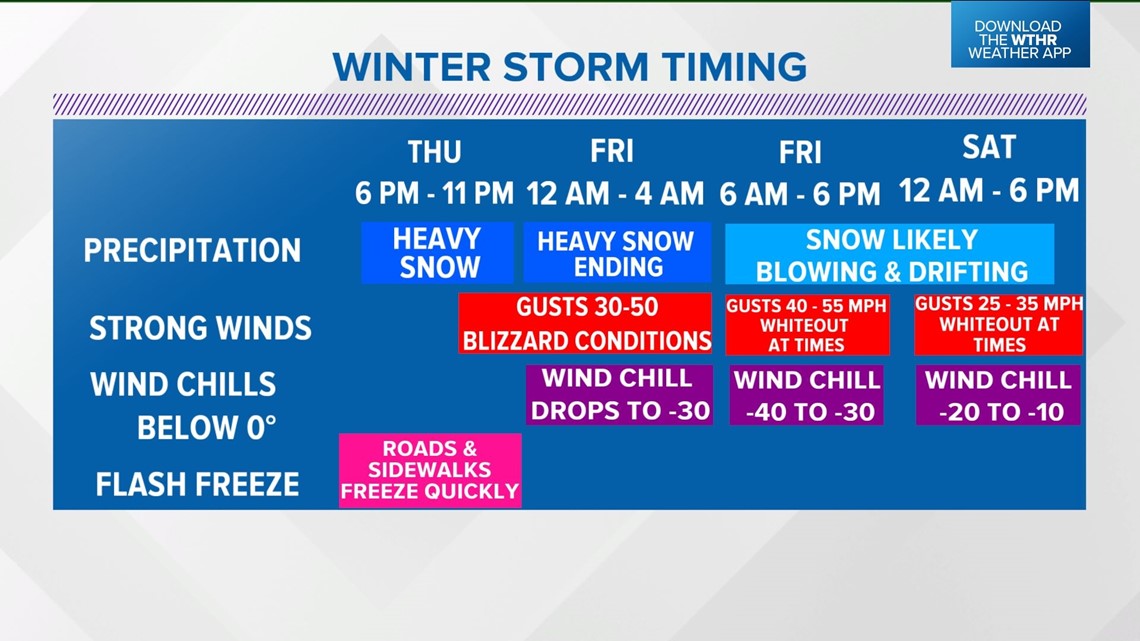 DOWNLOAD THE WTHR WEATHER APP

WINTER STORM TIMING

| | THU 6 PM - 11 PM | FRI 12 AM - 4 AM | FRI 6 AM - 6 PM | SAT 12 AM - 6 PM |
|---|---|---|---|---|
| PRECIPITATION | HEAVY SNOW | HEAVY SNOW ENDING | SNOW LIKELY BLOWING & DRIFTING | SNOW LIKELY BLOWING & DRIFTING |
| STRONG WINDS | GUSTS 30-50 BLIZZARD CONDITIONS | GUSTS 30-50 BLIZZARD CONDITIONS | GUSTS 40 - 55 MPH WHITEOUT AT TIMES | GUSTS 25 - 35 MPH WHITEOUT AT TIMES |
| WIND CHILLS BELOW 0° | | WIND CHILL DROPS TO -30 | WIND CHILL -40 TO -30 | WIND CHILL -20 TO -10 |
| FLASH FREEZE | ROADS & SIDEWALKS FREEZE QUICKLY | | | |